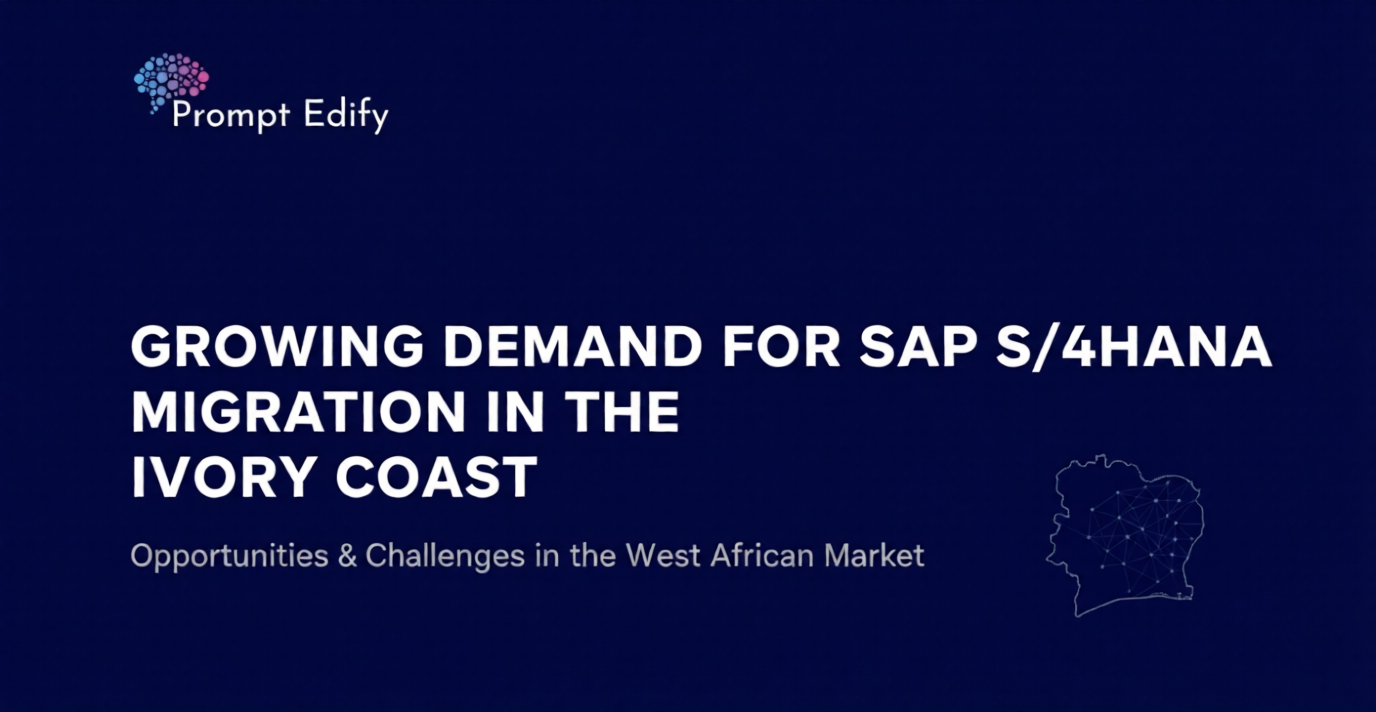 Prompt Edify

GROWING DEMAND FOR SAP S/4HANA MIGRATION IN THE IVORY COAST

Opportunities & Challenges in the West African Market